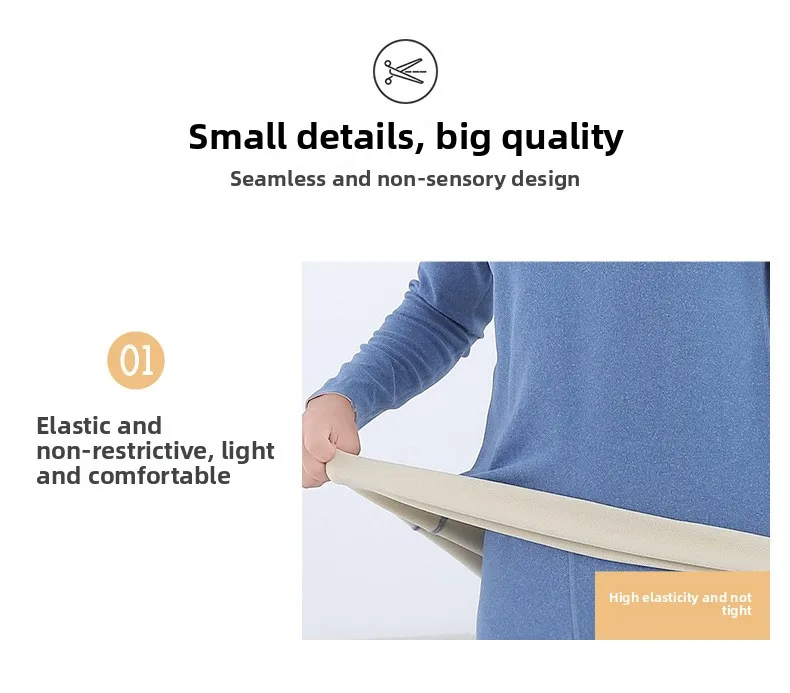 Small details, big quality

Seamless and non-sensory design

01

Elastic and non-restrictive, light and comfortable

High elasticity and not tight